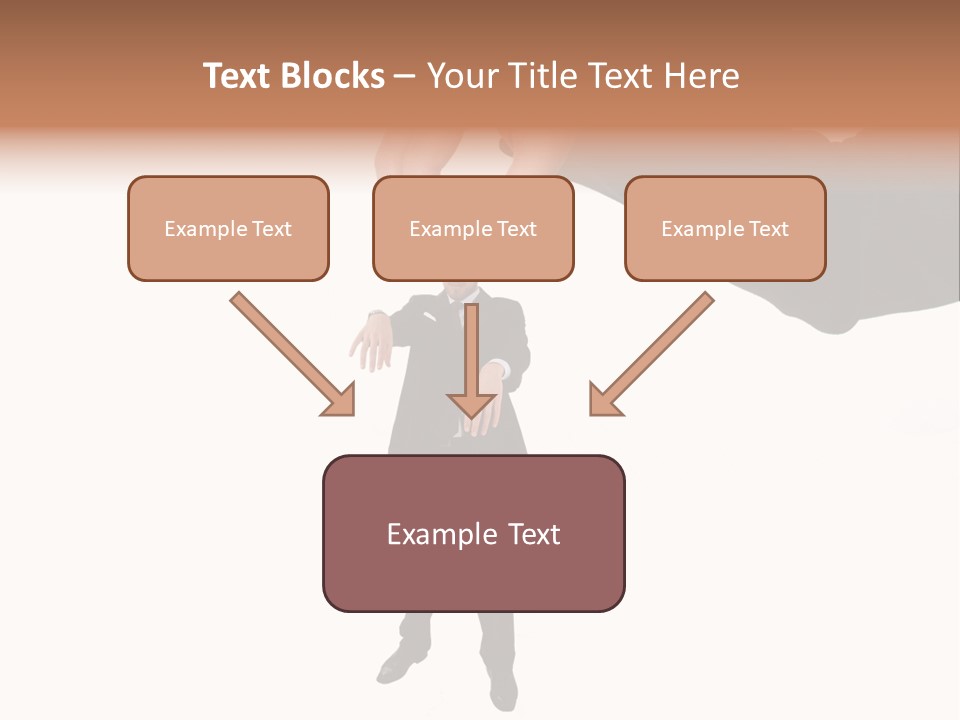 Text Blocks – Your Title Text Here

Example Text

Example Text

Example Text

Example Text